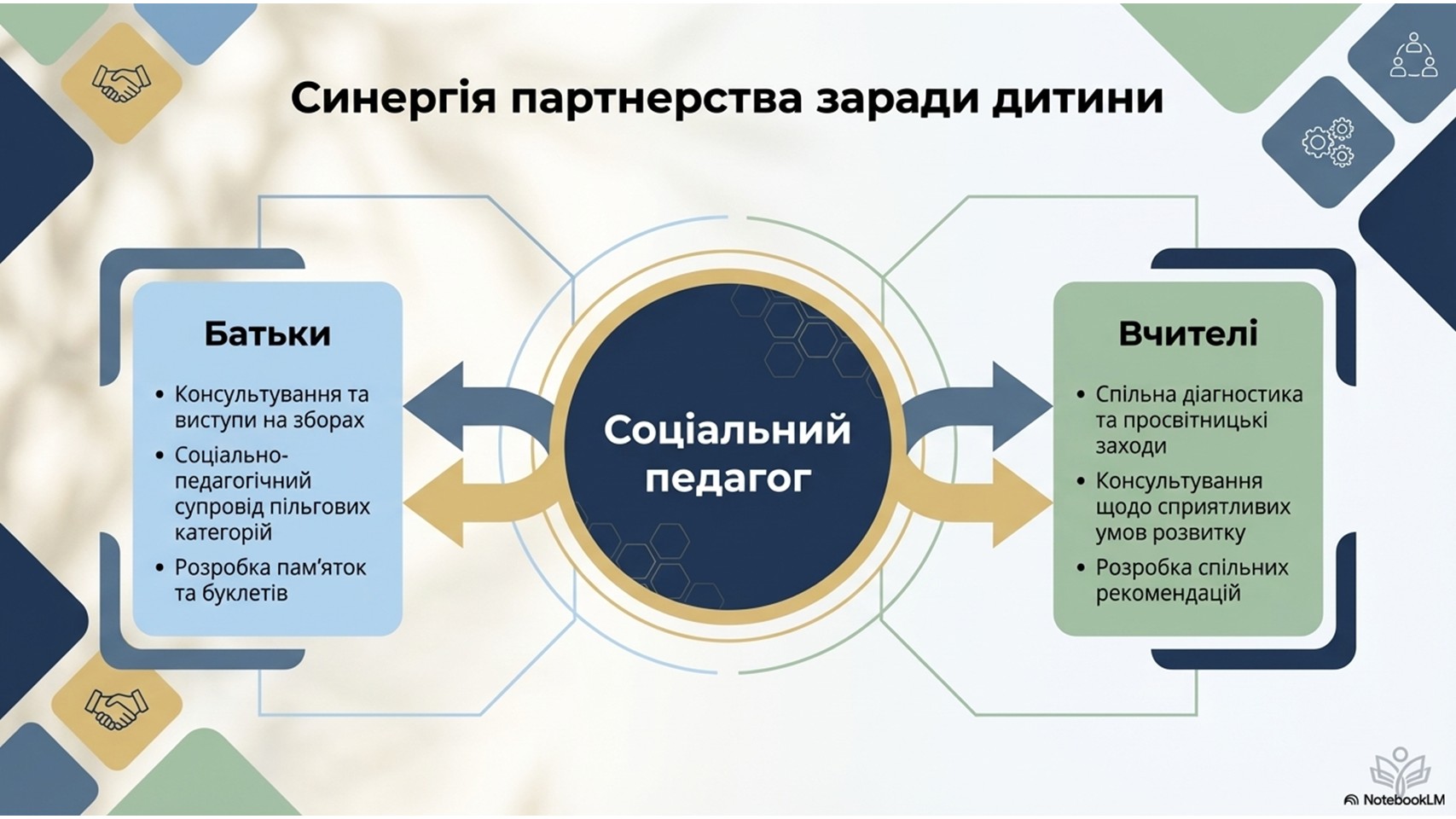 Синергія партнерства заради дитини

Батьки

• Консультування та виступи на зборах
• Соціально-педагогічний супровід пільгових категорій
• Розробка пам'яток та буклетів

Соціальний педагог

Вчителі

• Спільна діагностика та просвітницькі заходи
• Консультування щодо сприятливих умов розвитку
• Розробка спільних рекомендацій

NotebookLM